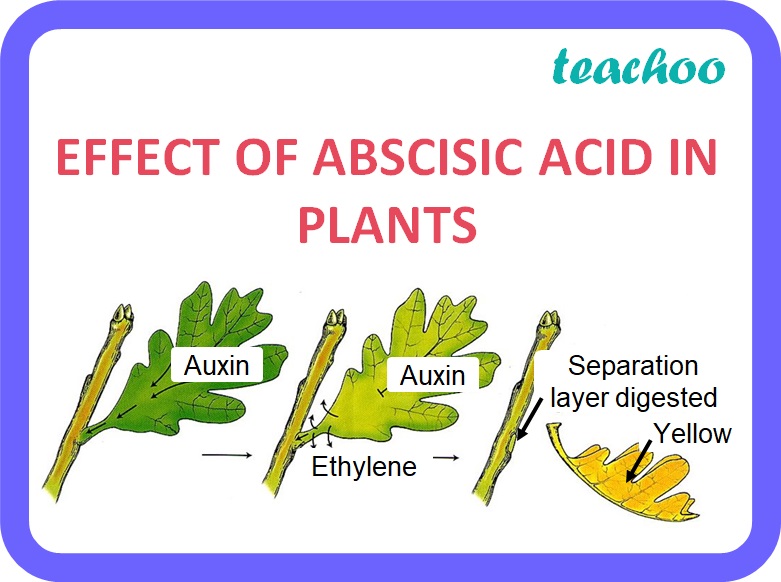 teachoo

EFFECT OF ABSCISIC ACID IN PLANTS

Auxin

Auxin

Ethylene

Separation layer digested

Yellow